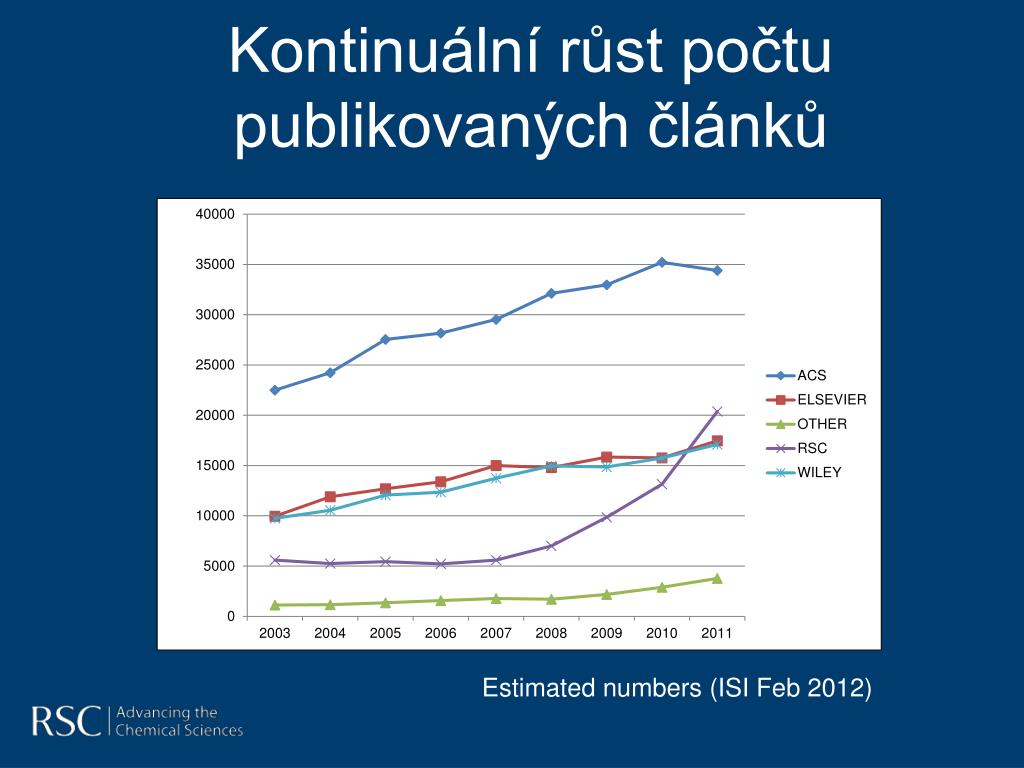 Kontinuální růst počtu publikovaných článků

40000
35000
30000
25000
20000
15000
10000
5000
0

2003 2004 2005 2006 2007 2008 2009 2010 2011

ACS
ELSEVIER
OTHER
RSC
WILEY

Estimated numbers (ISI Feb 2012)

RSC | Advancing the Chemical Sciences